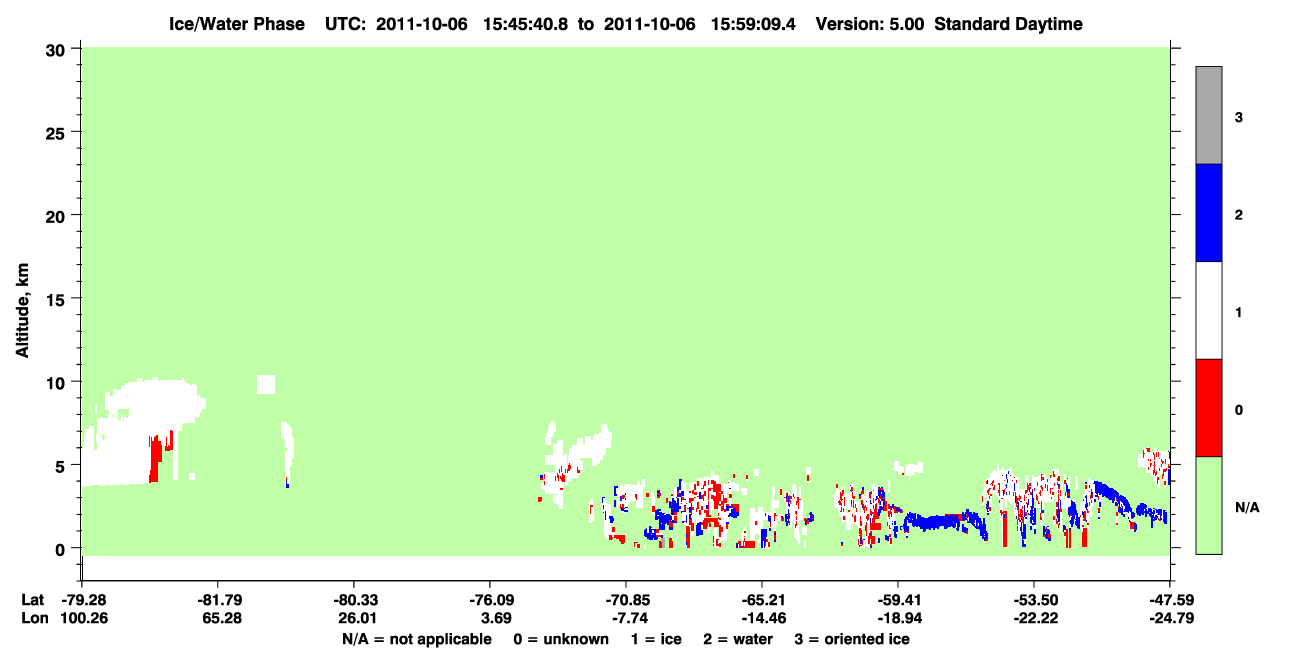 Ice/Water Phase UTC: 2011-10-06 15:45:40.8 to 2011-10-06 15:59:09.4 Version: 5.00 Standard Daytime

Altitude, km

30
25
20
15
10
5
0

3
2
1
0
N/A

| Lat | -79.28 | -81.79 | -80.33 | -76.09 | -70.85 | -65.21 | -59.41 | -53.50 | -47.59 |
|---|---|---|---|---|---|---|---|---|---|
| Lon | 100.26 | 65.28 | 26.01 | 3.69 | -7.74 | -14.46 | -18.94 | -22.22 | -24.79 |

N/A = not applicable 0 = unknown 1 = ice 2 = water 3 = oriented ice